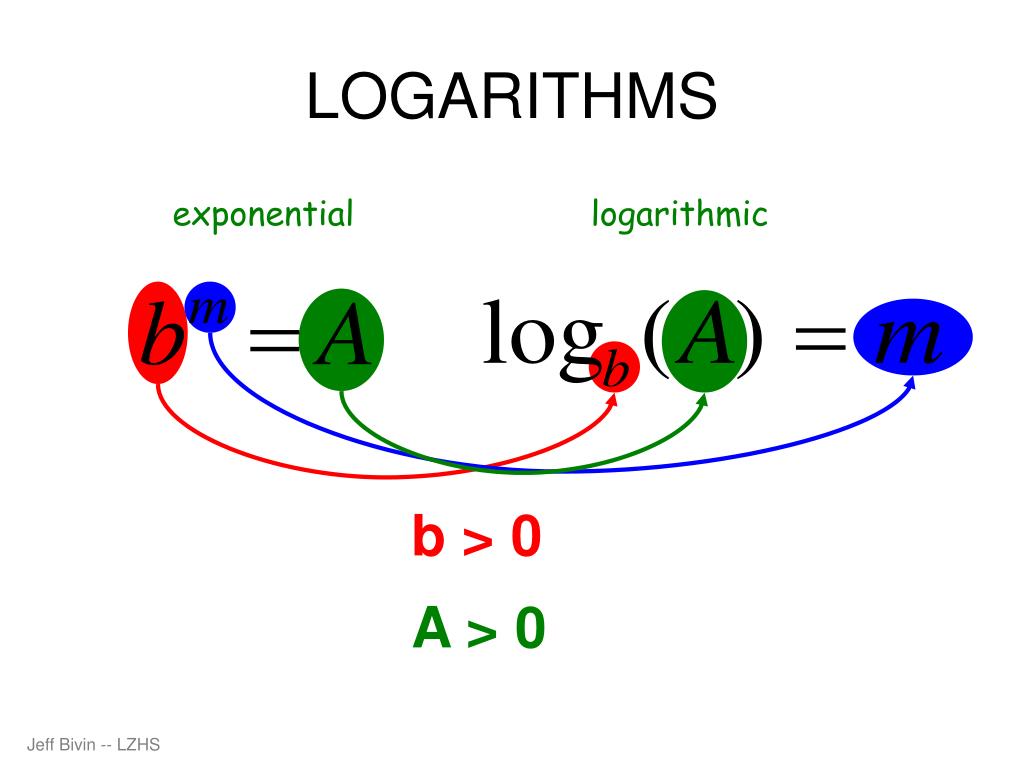 LOGARITHMS

exponential

logarithmic

$b^m = A$

$\log_b(A) = m$

b > 0

A > 0

Jeff Bivin -- LZHS